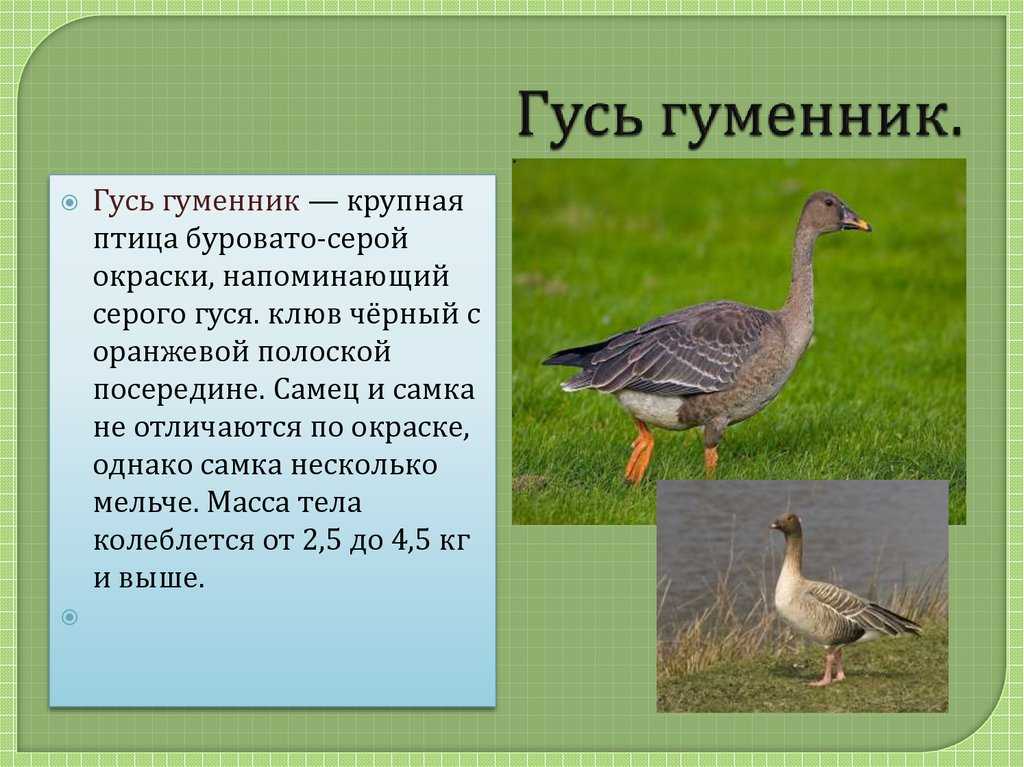 Гусь гуменник.

Гусь гуменник — крупная птица буровато-серой окраски, напоминающий серого гуся. клюв чёрный с оранжевой полоской посередине. Самец и самка не отличаются по окраске, однако самка несколько мельче. Масса тела колеблется от 2,5 до 4,5 кг и выше.